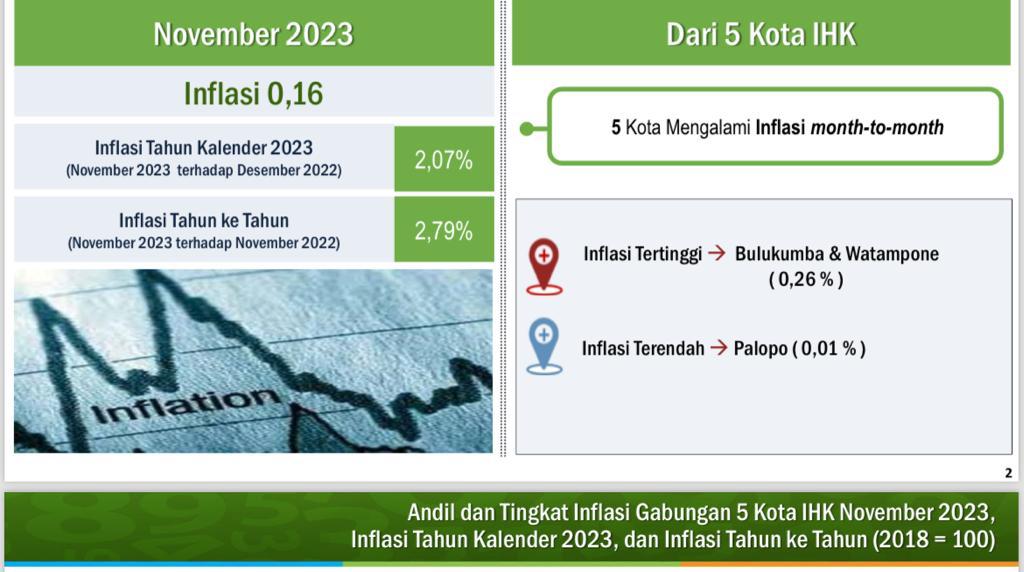 November 2023

Inflasi 0,16

Inflasi Tahun Kalender 2023
(November 2023 terhadap Desember 2022)

2,07%

Inflasi Tahun ke Tahun
(November 2023 terhadap November 2022)

2,79%

Inflation

Dari 5 Kota IHK

5 Kota Mengalami Inflasi month-to-month

Inflasi Tertinggi → Bulukumba & Watampone ( 0,26 % )

Inflasi Terendah → Palopo ( 0,01 % )

2

Andil dan Tingkat Inflasi Gabungan 5 Kota IHK November 2023, Inflasi Tahun Kalender 2023, dan Inflasi Tahun ke Tahun (2018 = 100)